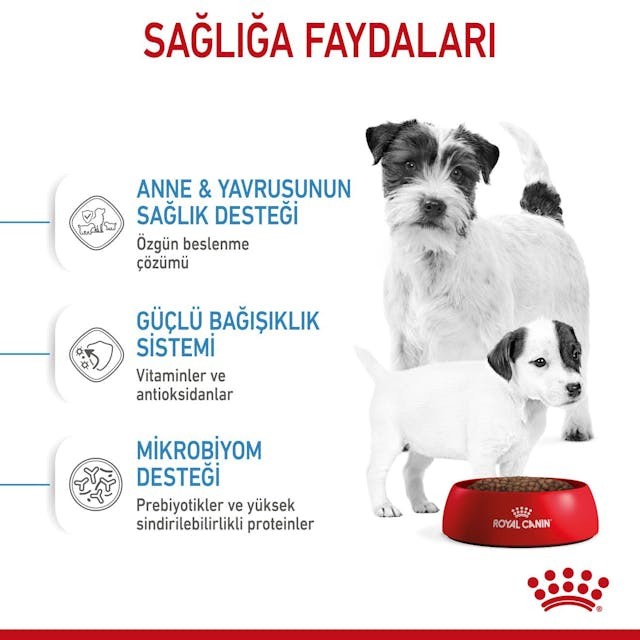 SAĞLIĞA FAYDALARI

ANNE & YAVRUSUNUN SAĞLIK DESTEĞİ
Özgün beslenme çözümü

GÜÇLÜ BAĞIŞIKLIK SİSTEMİ
Vitaminler ve antioksidanlar

MİKROBİYOM DESTEĞİ
Prebiyotikler ve yüksek sindirilebilirlikli proteinler

ROYAL CANIN